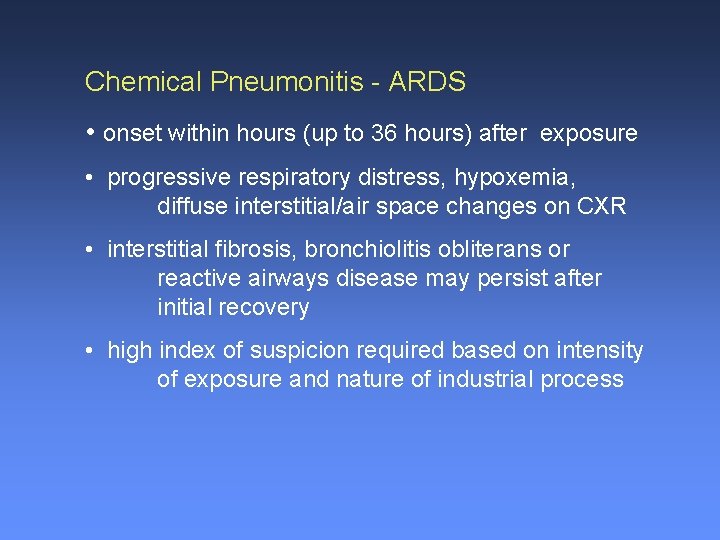 Chemical Pneumonitis - ARDS

• onset within hours (up to 36 hours) after exposure

• progressive respiratory distress, hypoxemia, diffuse interstitial/air space changes on CXR

• interstitial fibrosis, bronchiolitis obliterans or reactive airways disease may persist after initial recovery

• high index of suspicion required based on intensity of exposure and nature of industrial process